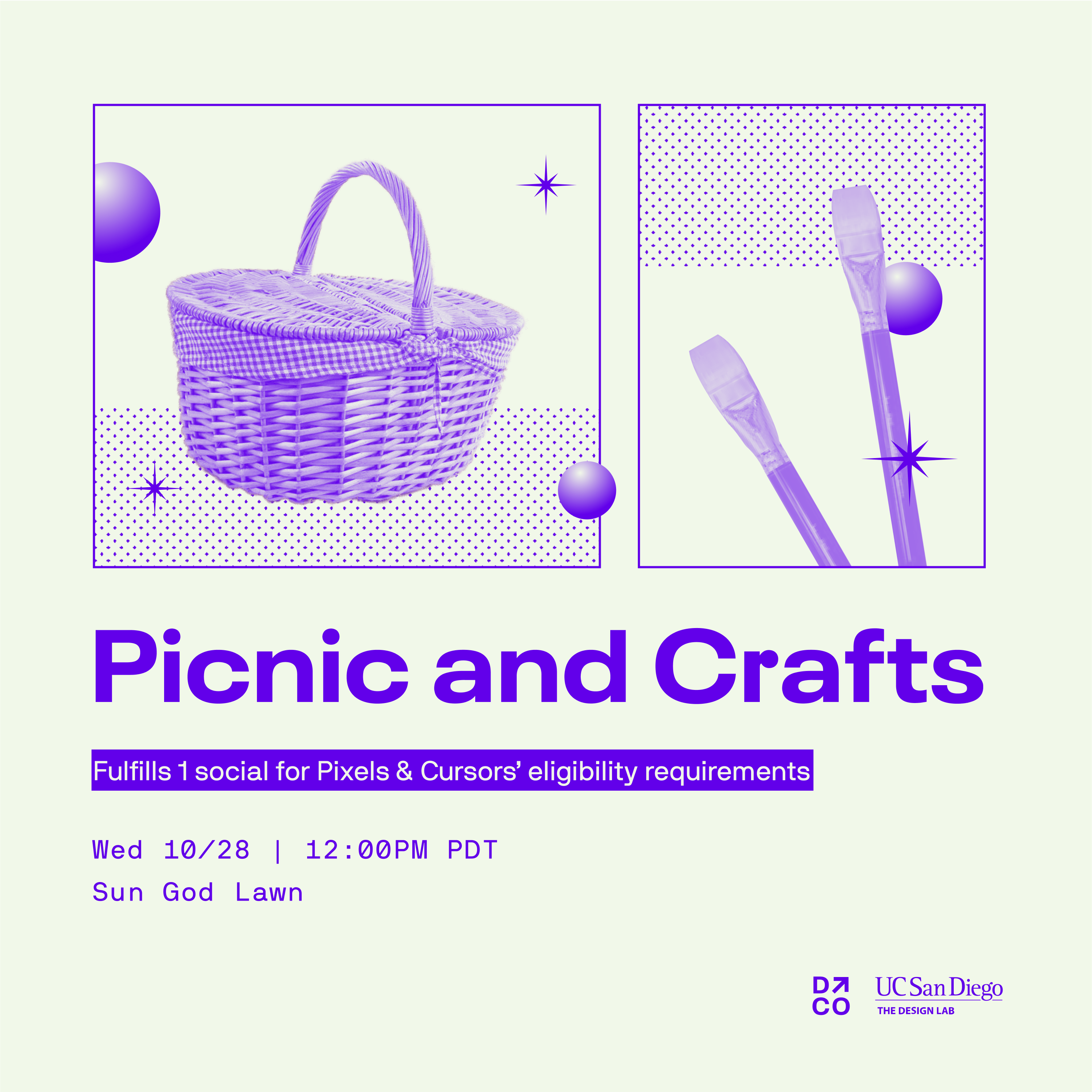 Picnic and Crafts

Fulfills 1 social for Pixels & Cursors' eligibility requirements

Wed 10/28 | 12:00PM PDT

Sun God Lawn

D
CO

UC San Diego
THE DESIGN LAB